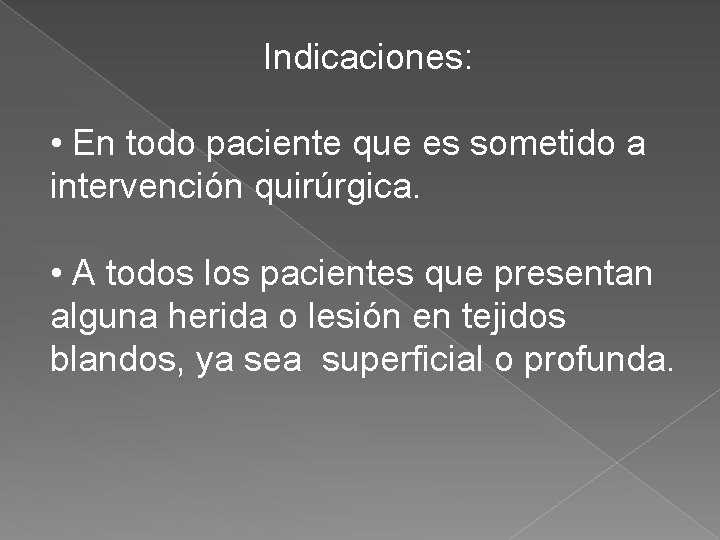 Indicaciones:

• En todo paciente que es sometido a intervención quirúrgica.

• A todos los pacientes que presentan alguna herida o lesión en tejidos blandos, ya sea  superficial o profunda.